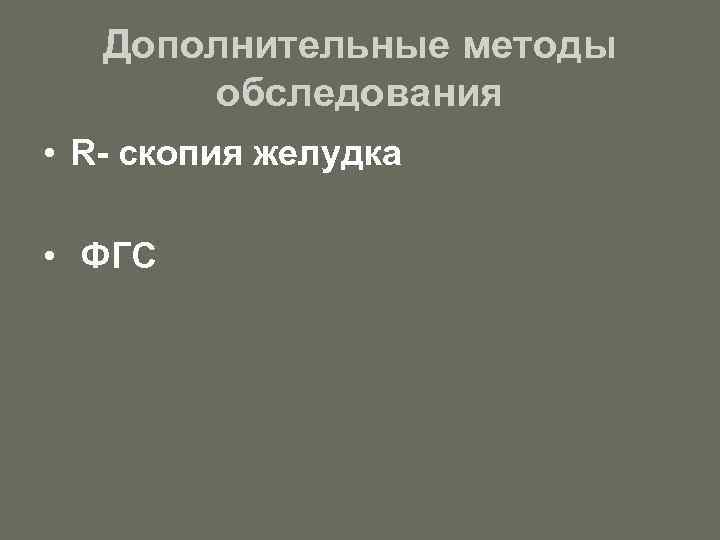 Дополнительные методы обследования

• R- скопия желудка

• ФГС